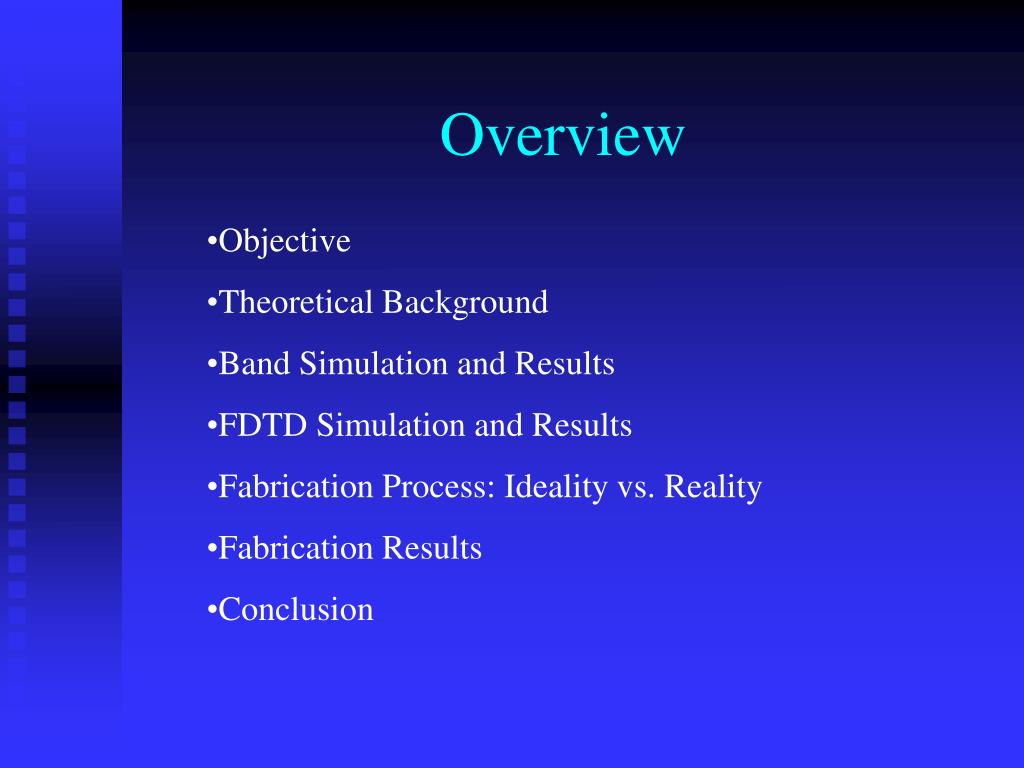 Overview

•Objective

•Theoretical Background

•Band Simulation and Results

•FDTD Simulation and Results

•Fabrication Process: Ideality vs. Reality

•Fabrication Results

•Conclusion